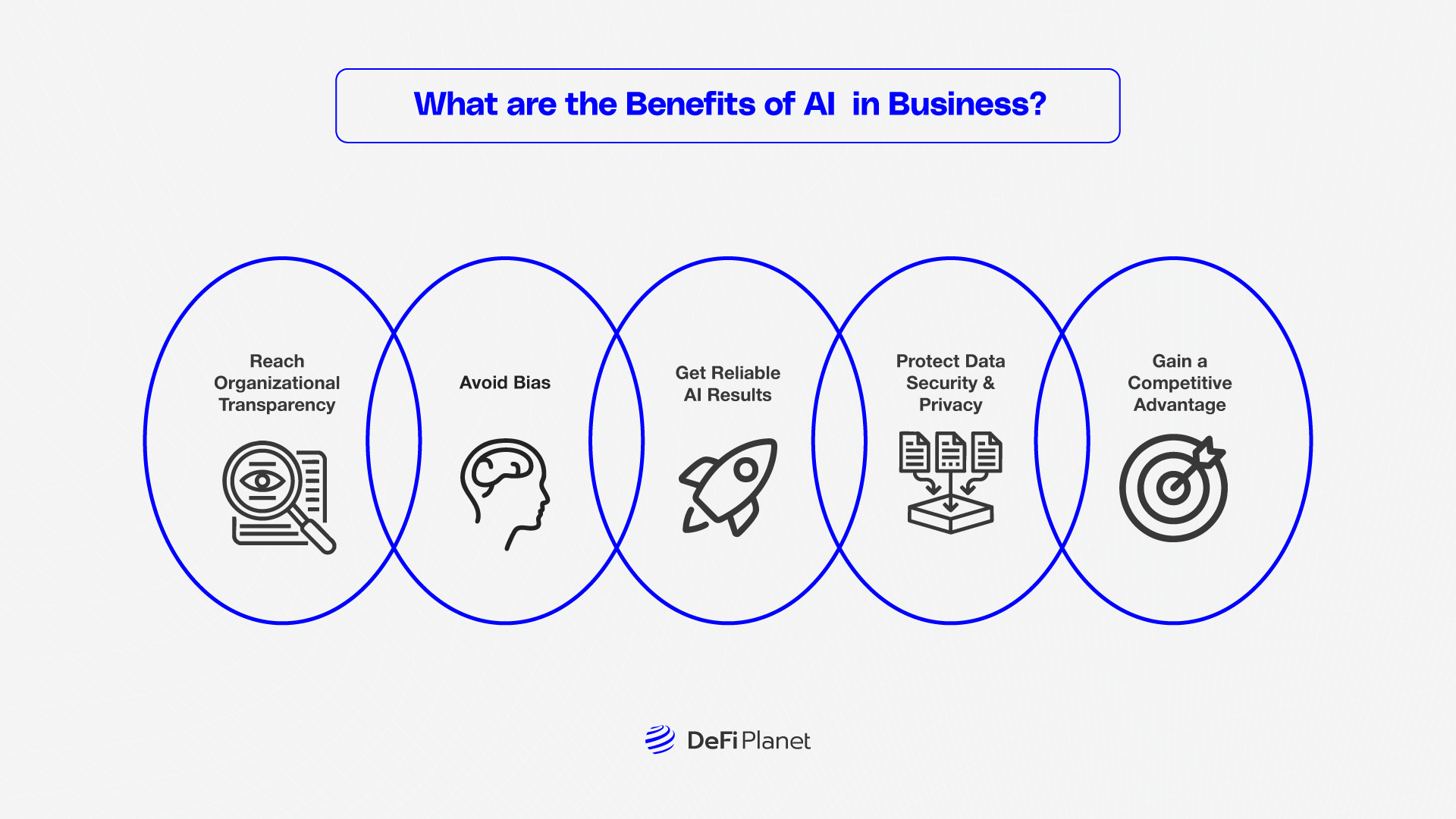 What are the Benefits of AI in Business?

Reach Organizational Transparency

Avoid Bias

Get Reliable AI Results

Protect Data Security & Privacy

Gain a Competitive Advantage

DeFi Planet